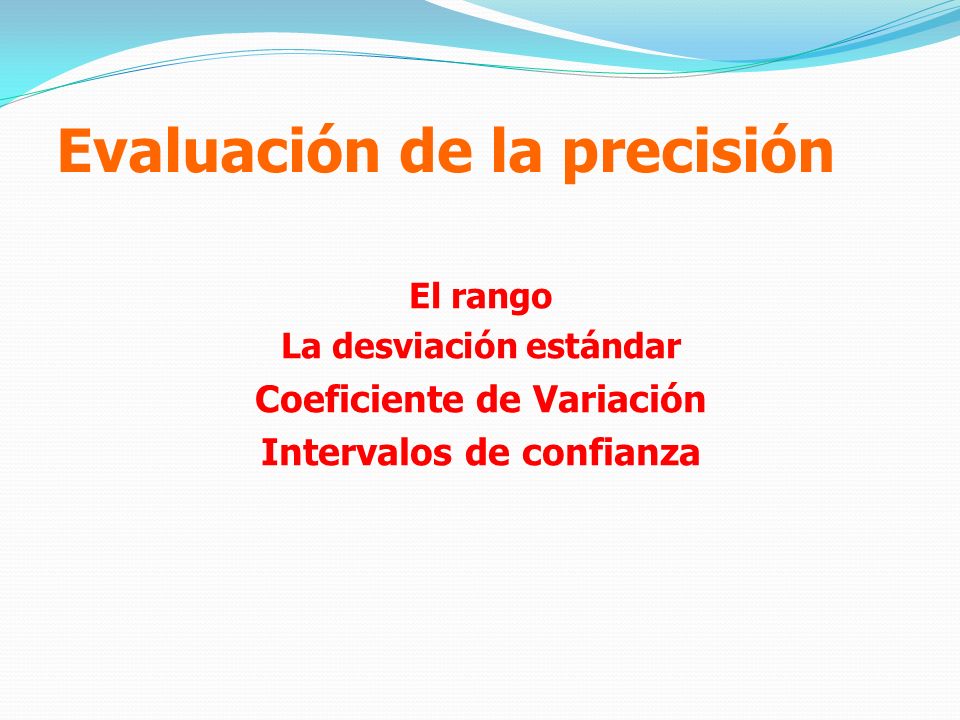 Evaluación de la precisión

El rango
La desviación estándar
Coeficiente de Variación
Intervalos de confianza